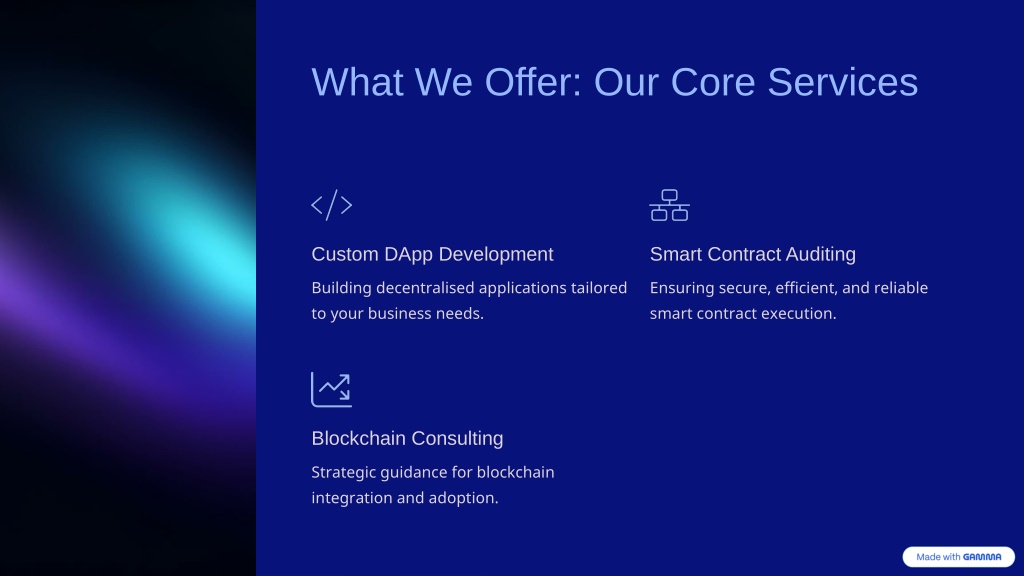 What We Offer: Our Core Services

Custom DApp Development

Building decentralised applications tailored to your business needs.

Smart Contract Auditing

Ensuring secure, efficient, and reliable smart contract execution.

Blockchain Consulting

Strategic guidance for blockchain integration and adoption.

Made with GAMMA